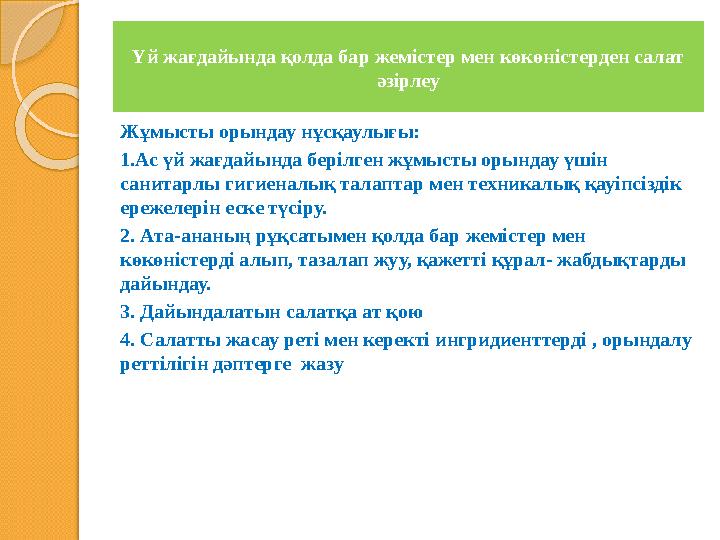 Үй жағдайында қолда бар жемістер мен көкөністерден салат әзірлеу

Жұмысты орындау нұсқаулығы:

1.Ас үй жағдайында берілген жұмысты орындау үшін санитарлы гигиеналық талаптар мен техникалық қауіпсіздік ережелерін еске түсіру.

2. Ата-ананың рұқсатымен қолда бар жемістер мен көкөністерді алып, тазалап жуу, қажетті құрал- жабдықтарды дайындау.

3. Дайындалатын салатқа ат қою

4. Салатты жасау реті мен керекті ингридиенттерді , орындалу реттілігін дәптерге жазу